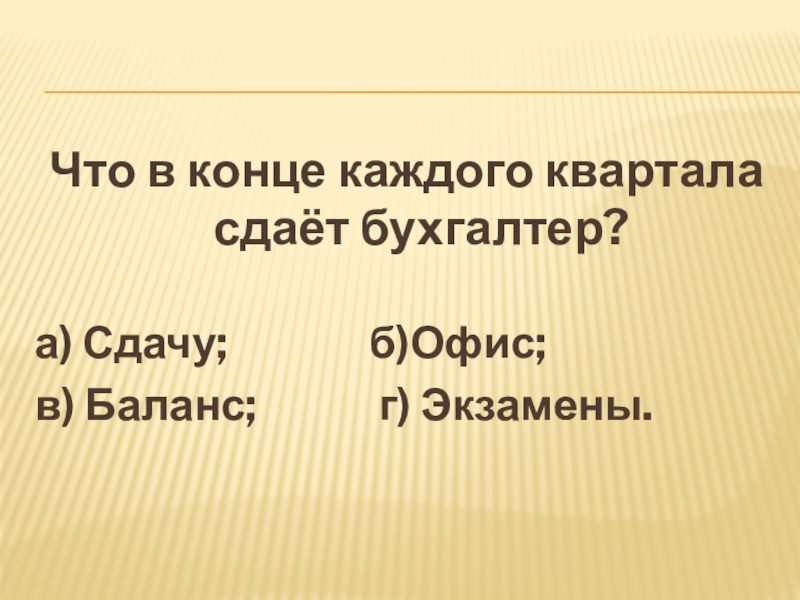 Что в конце каждого квартала сдаёт бухгалтер?

а) Сдачу; б)Офис;
в) Баланс; г) Экзамены.